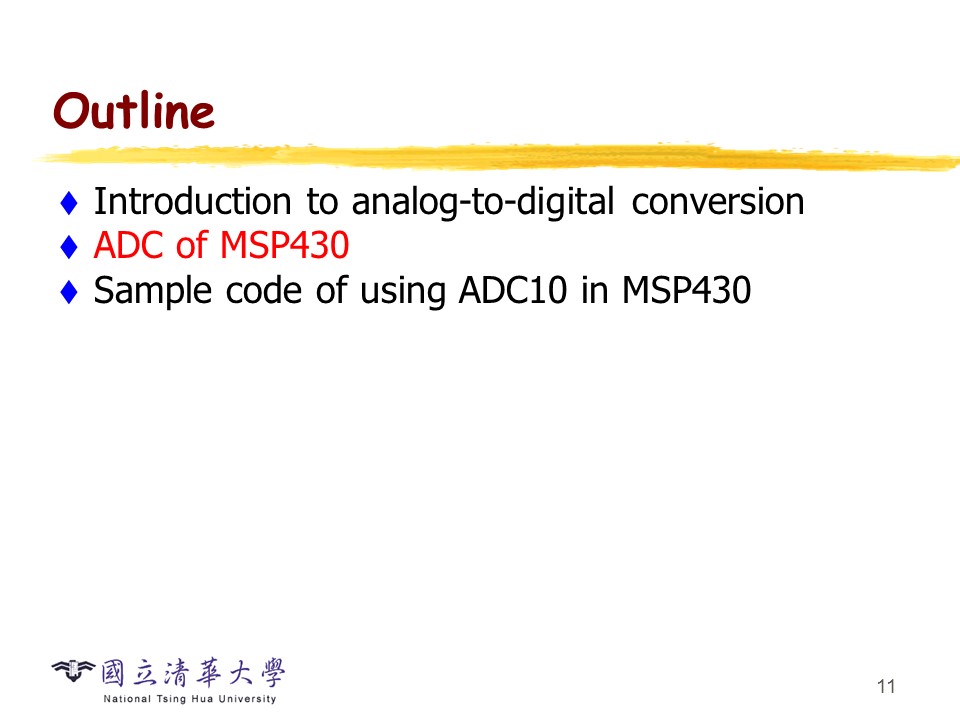 Outline

♦ Introduction to analog-to-digital conversion
♦ ADC of MSP430
♦ Sample code of using ADC10 in MSP430

國立清華大學
National Tsing Hua University

11